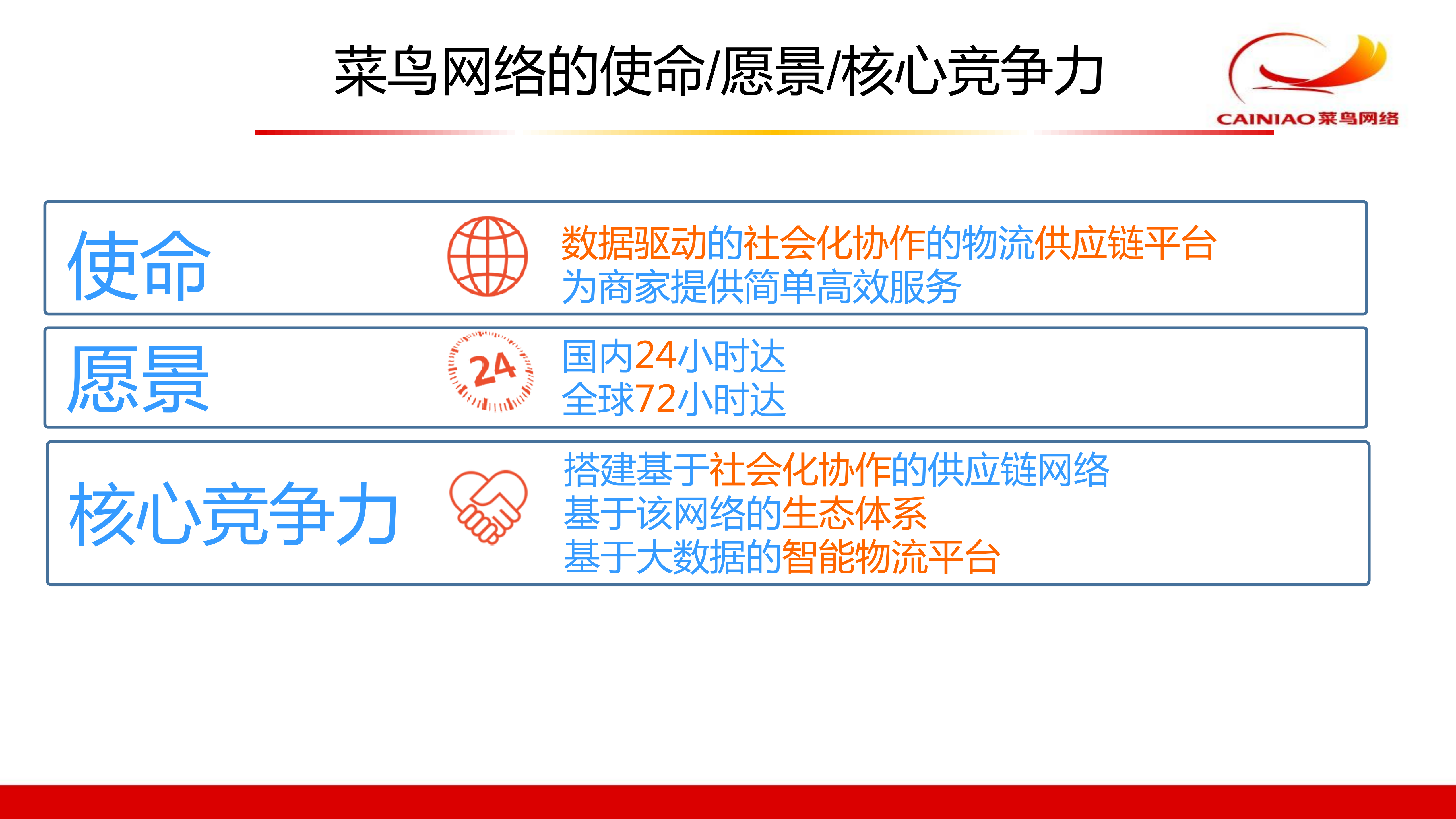 菜鸟网络的使命/愿景/核心竞争力

CAINIAO 菜鸟网络

使命

数据驱动的社会化协作的物流供应链平台
为商家提供简单高效服务

愿景

24

国内24小时达
全球72小时达

核心竞争力

搭建基于社会化协作的供应链网络
基于该网络的生态体系
基于大数据的智能物流平台